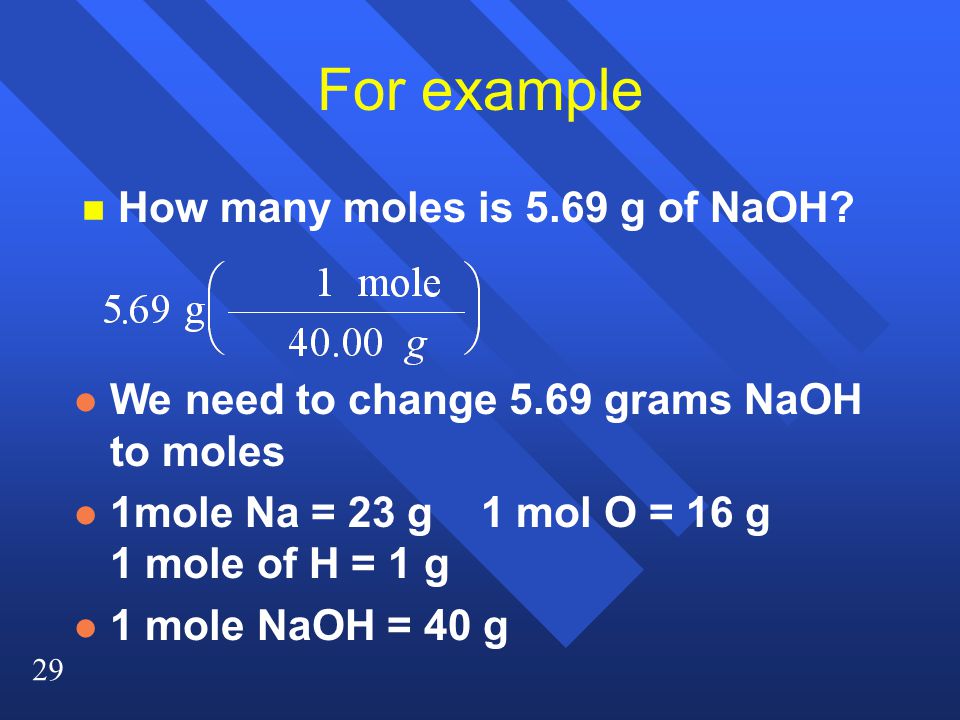 For example

How many moles is 5.69 g of NaOH?

$5.69\ g\left(\frac{1\ \text{mole}}{40.00\ g}\right)$

We need to change 5.69 grams NaOH to moles

1mole Na = 23 g 1 mol O = 16 g 1 mole of H = 1 g

1 mole NaOH = 40 g

29